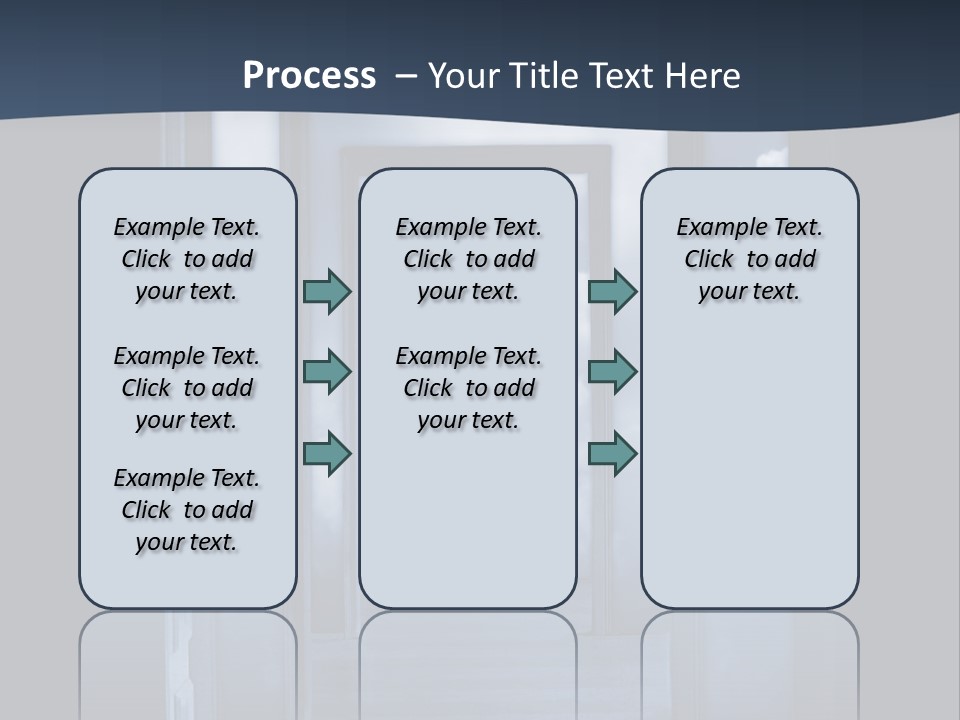 Process – Your Title Text Here

Example Text. Click to add your text.

Example Text. Click to add your text.

Example Text. Click to add your text.

Example Text. Click to add your text.

Example Text. Click to add your text.

Example Text. Click to add your text.